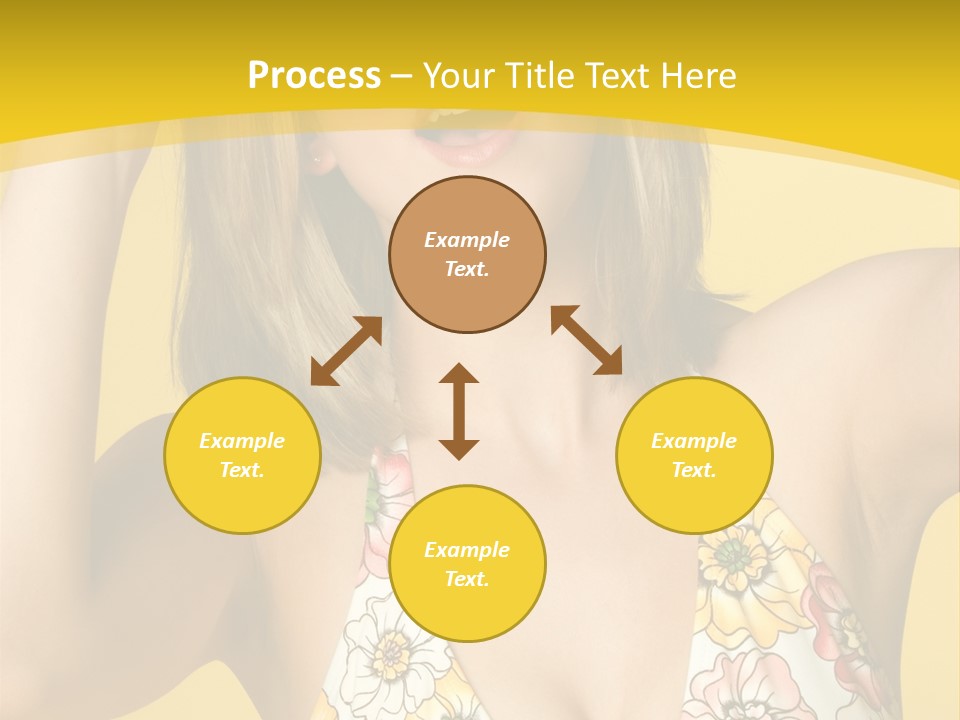 Process – Your Title Text Here

Example Text.

Example Text.

Example Text.

Example Text.